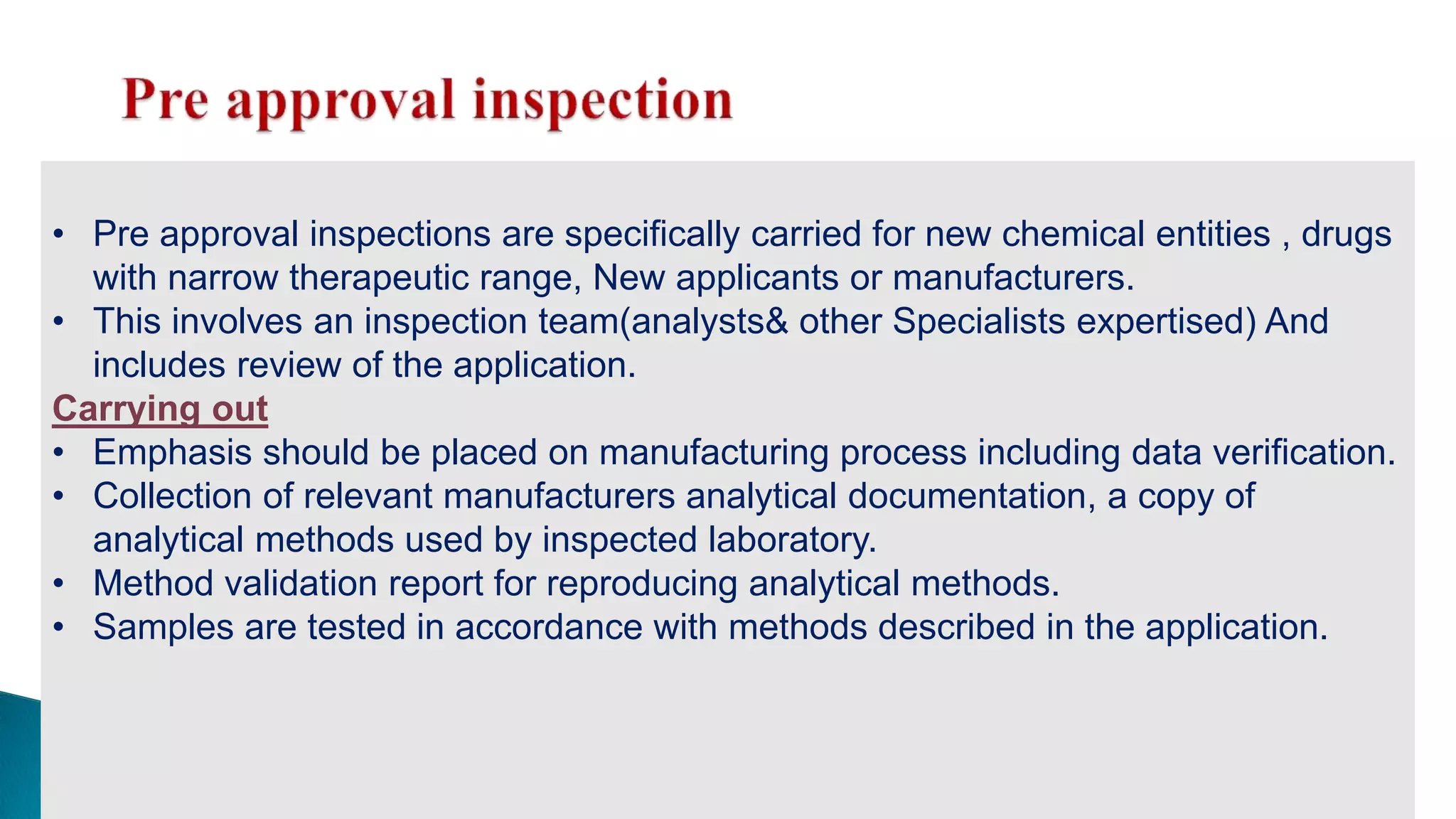 Pre approval inspection

• Pre approval inspections are specifically carried for new chemical entities , drugs with narrow therapeutic range, New applicants or manufacturers.
• This involves an inspection team(analysts& other Specialists expertised) And includes review of the application.

Carrying out
• Emphasis should be placed on manufacturing process including data verification.
• Collection of relevant manufacturers analytical documentation, a copy of analytical methods used by inspected laboratory.
• Method validation report for reproducing analytical methods.
• Samples are tested in accordance with methods described in the application.